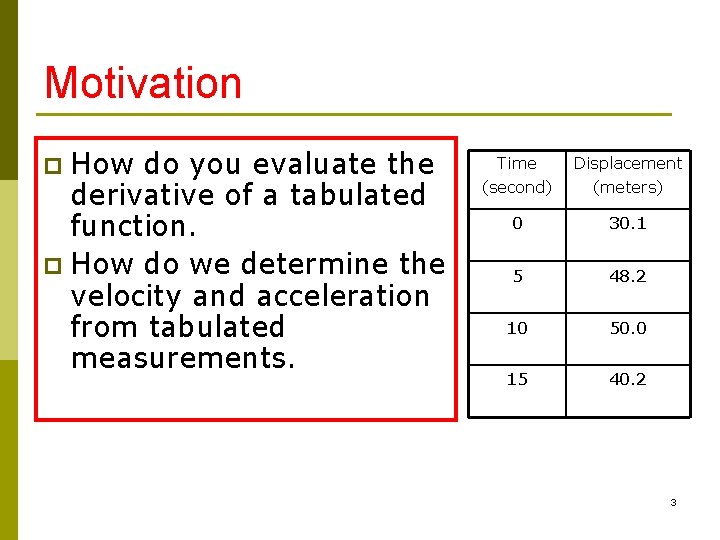 Motivation

How do you evaluate the derivative of a tabulated function.

How do we determine the velocity and acceleration from tabulated measurements.

| Time (second) | Displacement (meters) |
|---|---|
| 0 | 30.1 |
| 5 | 48.2 |
| 10 | 50.0 |
| 15 | 40.2 |

3